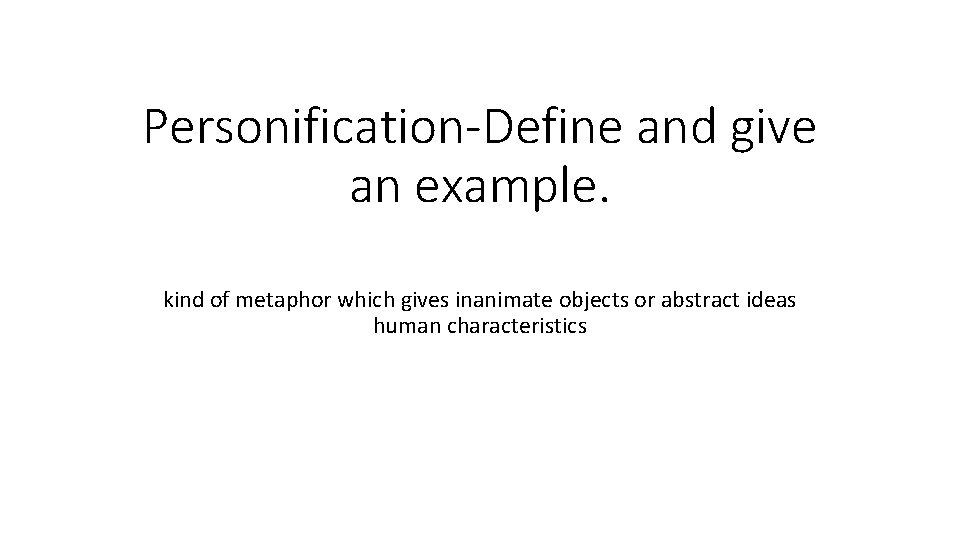 Personification-Define and give an example.

kind of metaphor which gives inanimate objects or abstract ideas human characteristics